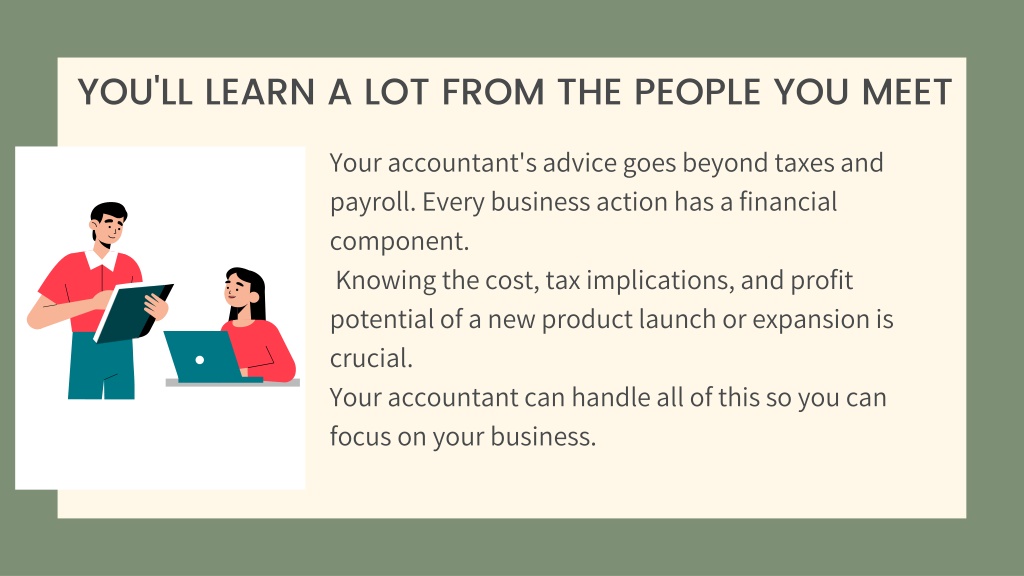 YOU'LL LEARN A LOT FROM THE PEOPLE YOU MEET

Your accountant's advice goes beyond taxes and payroll. Every business action has a financial component.

Knowing the cost, tax implications, and profit potential of a new product launch or expansion is crucial.

Your accountant can handle all of this so you can focus on your business.